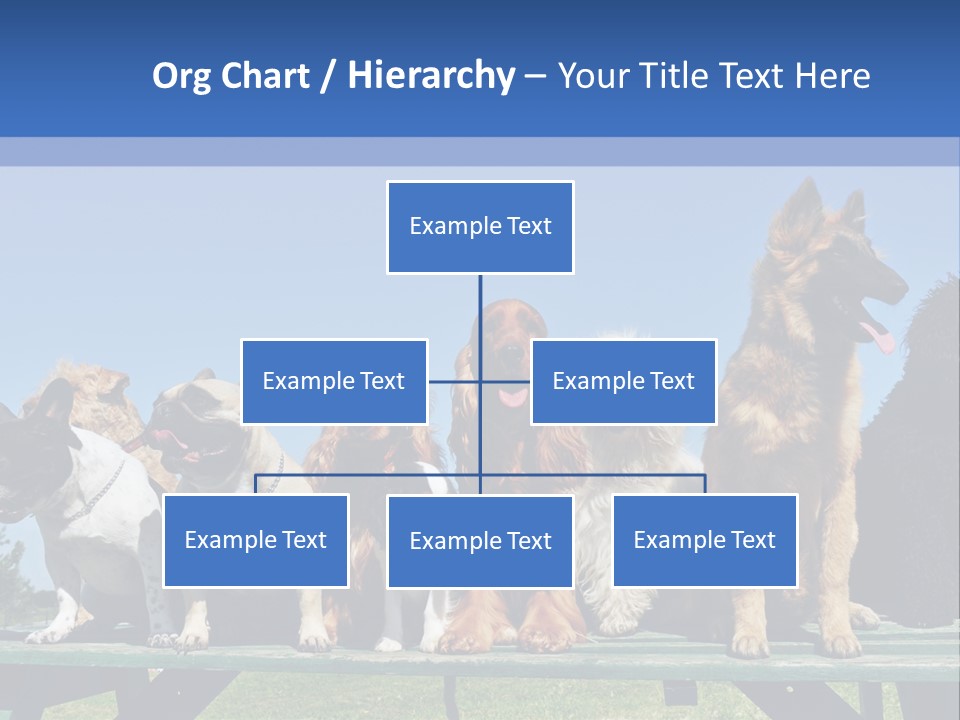 Org Chart / Hierarchy – Your Title Text Here

Example Text

Example Text

Example Text

Example Text

Example Text

Example Text